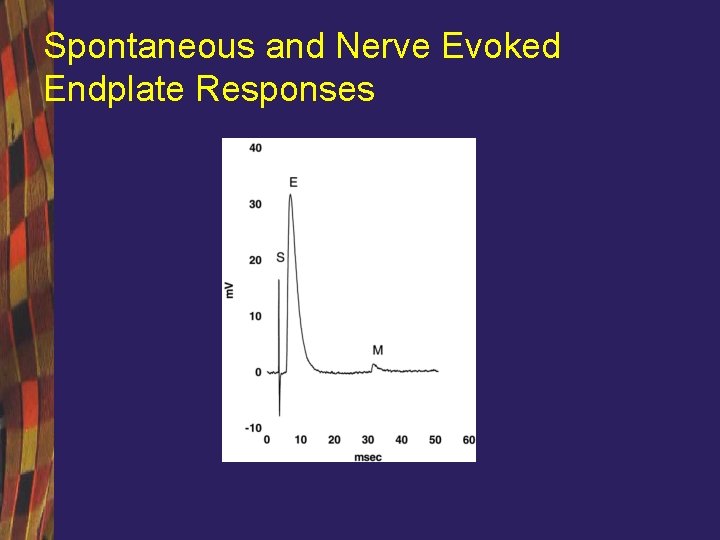 Spontaneous and Nerve Evoked Endplate Responses

40
30
20
10
0
-10
mV
E
S
M
0 10 20 30 40 50 60
msec